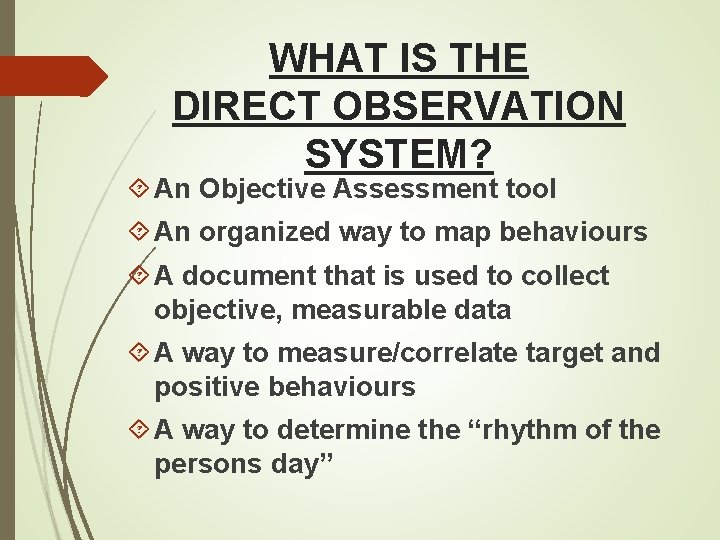 WHAT IS THE DIRECT OBSERVATION SYSTEM?

An Objective Assessment tool

An organized way to map behaviours

A document that is used to collect objective, measurable data

A way to measure/correlate target and positive behaviours

A way to determine the “rhythm of the persons day”